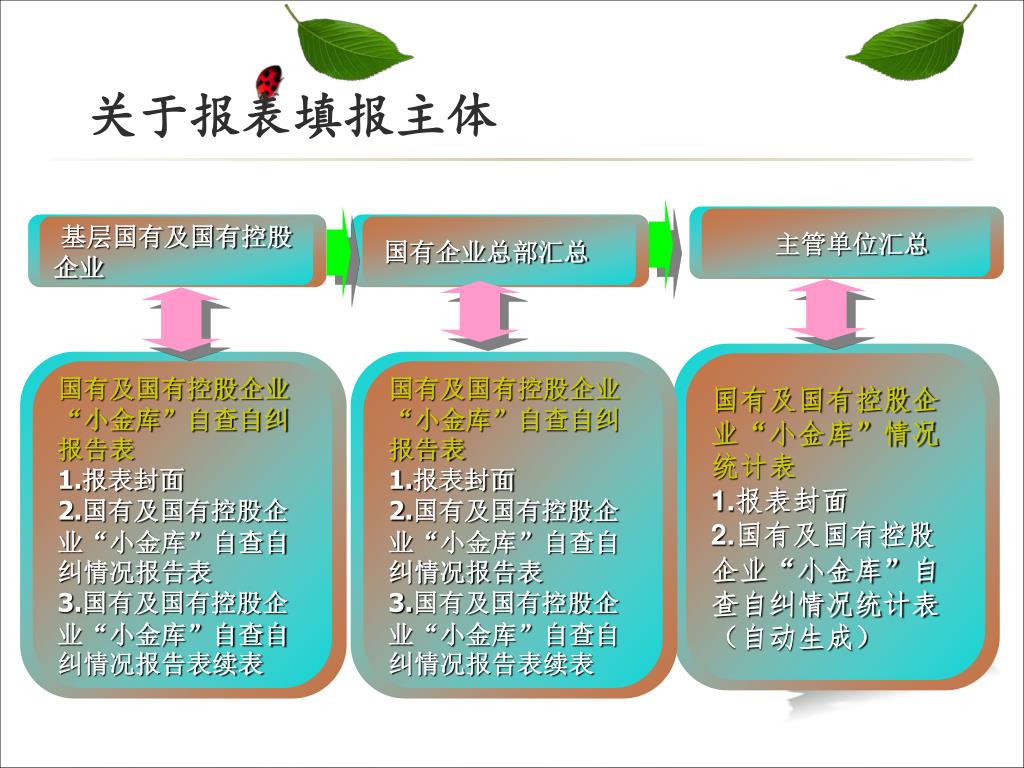 关于报表填报主体

基层国有及国有控股企业

国有企业总部汇总

主管单位汇总

国有及国有控股企业“小金库”自查自纠报告表
1.报表封面
2.国有及国有控股企业“小金库”自查自纠情况报告表
3.国有及国有控股企业“小金库”自查自纠情况报告表续表

国有及国有控股企业“小金库”自查自纠报告表
1.报表封面
2.国有及国有控股企业“小金库”自查自纠情况报告表
3.国有及国有控股企业“小金库”自查自纠情况报告表续表

国有及国有控股企业“小金库”情况统计表
1.报表封面
2.国有及国有控股企业“小金库”自查自纠情况统计表（自动生成）